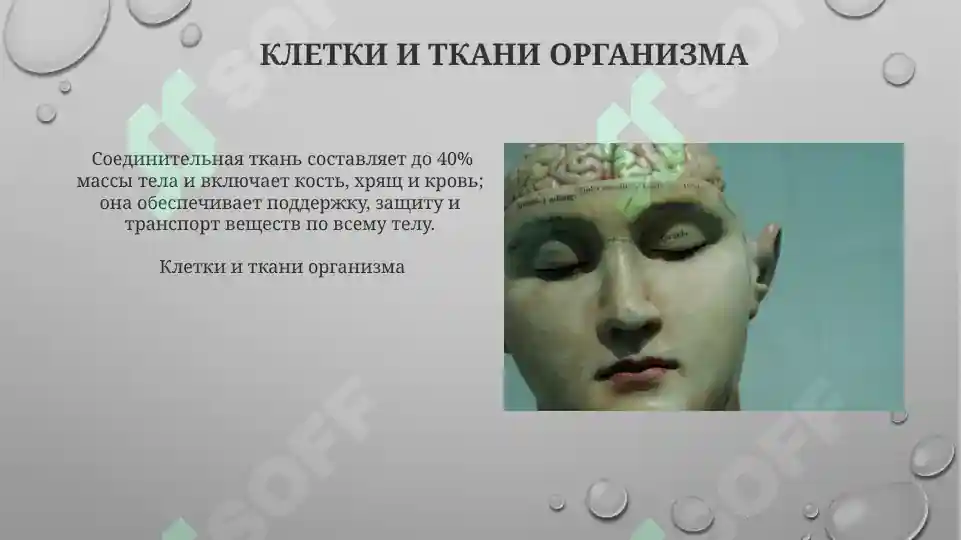 КЛЕТКИ И ТКАНИ ОРГАНИЗМА

Соединительная ткань составляет до 40% массы тела и включает кость, хрящ и кровь; она обеспечивает поддержку, защиту и транспорт веществ по всему телу.

Клетки и ткани организма

SOFF

SOFF

SOFF

SOFF